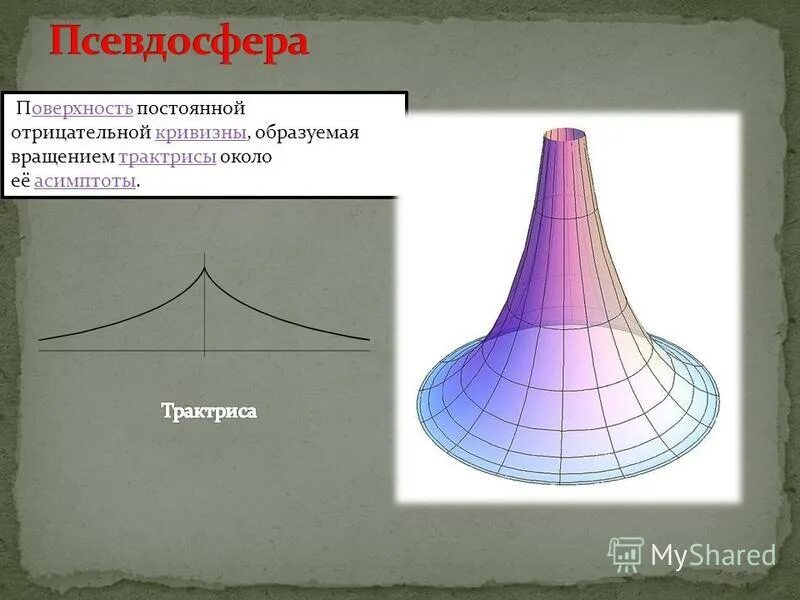 Псевдосфера

Поверхность постоянной отрицательной кривизны, образуемая вращением трактрисы около её асимптоты.

Трактриса

MyShared